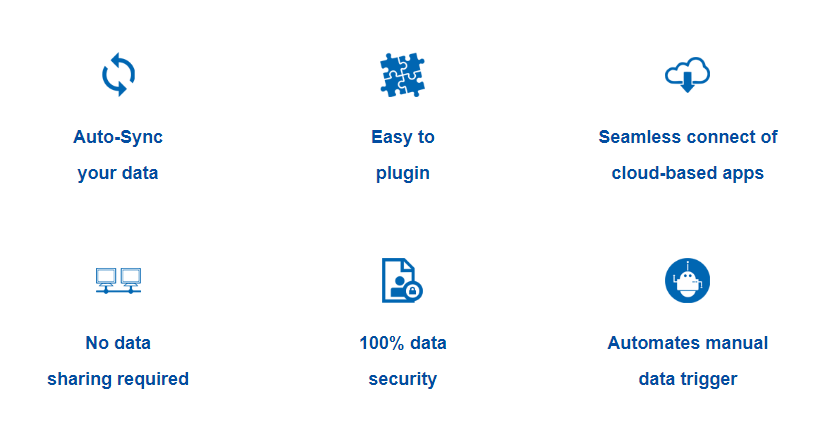 Auto-Sync your data

Easy to plugin

Seamless connect of cloud-based apps

No data sharing required

100% data security

Automates manual data trigger